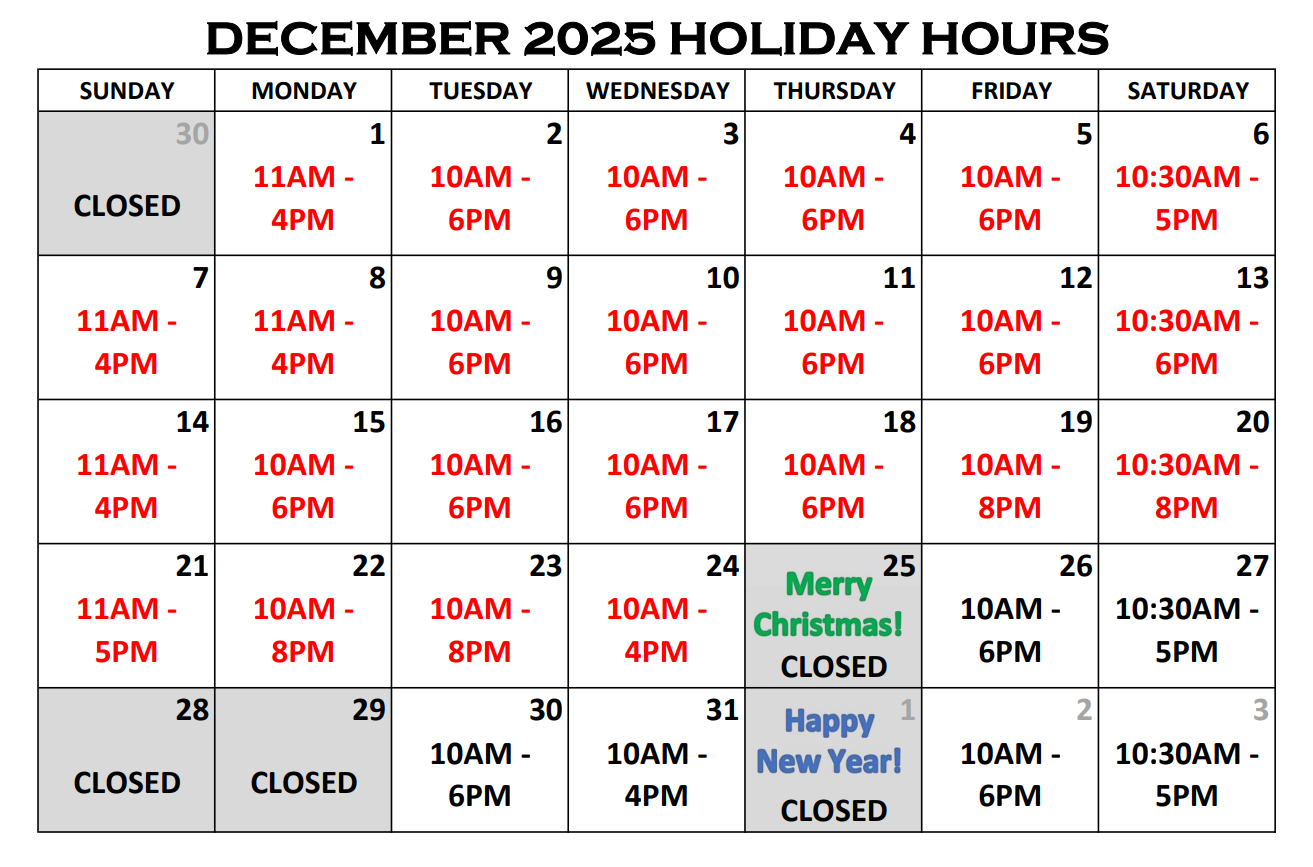 DECEMBER 2025 HOLIDAY HOURS

| SUNDAY | MONDAY | TUESDAY | WEDNESDAY | THURSDAY | FRIDAY | SATURDAY |
|---|---|---|---|---|---|---|
| 30 CLOSED | 1 11AM - 4PM | 2 10AM - 6PM | 3 10AM - 6PM | 4 10AM - 6PM | 5 10AM - 6PM | 6 10:30AM - 5PM |
| 7 11AM - 4PM | 8 11AM - 4PM | 9 10AM - 6PM | 10 10AM - 6PM | 11 10AM - 6PM | 12 10AM - 6PM | 13 10:30AM - 6PM |
| 14 11AM - 4PM | 15 10AM - 6PM | 16 10AM - 6PM | 17 10AM - 6PM | 18 10AM - 6PM | 19 10AM - 8PM | 20 10:30AM - 8PM |
| 21 11AM - 5PM | 22 10AM - 8PM | 23 10AM - 8PM | 24 10AM - 4PM | 25 Merry Christmas! CLOSED | 26 10AM - 6PM | 27 10:30AM - 5PM |
| 28 CLOSED | 29 CLOSED | 30 10AM - 6PM | 31 10AM - 4PM | 1 Happy New Year! CLOSED | 2 10AM - 6PM | 3 10:30AM - 5PM |